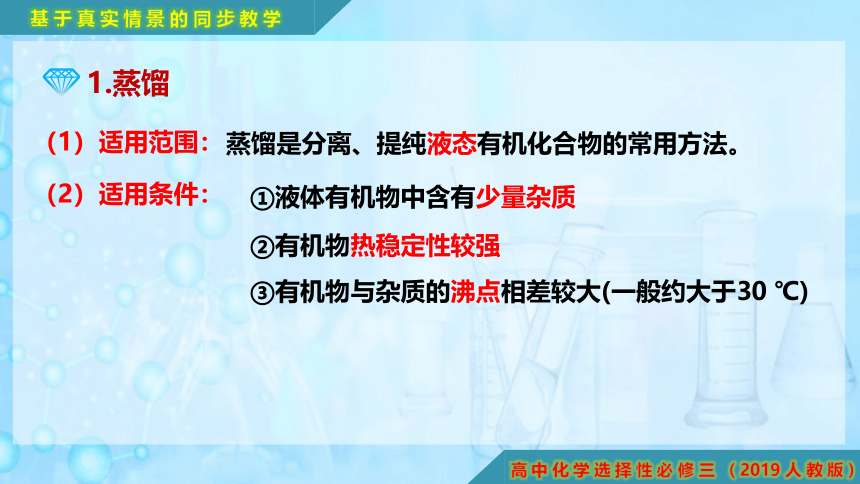 基于真实情景的同步教学

1.蒸馏

（1）适用范围：蒸馏是分离、提纯液态有机化合物的常用方法。

（2）适用条件：

①液体有机物中含有少量杂质

②有机物热稳定性较强

③有机物与杂质的沸点相差较大(一般约大于30 ℃)

高中化学选择性必修三（2019人教版）